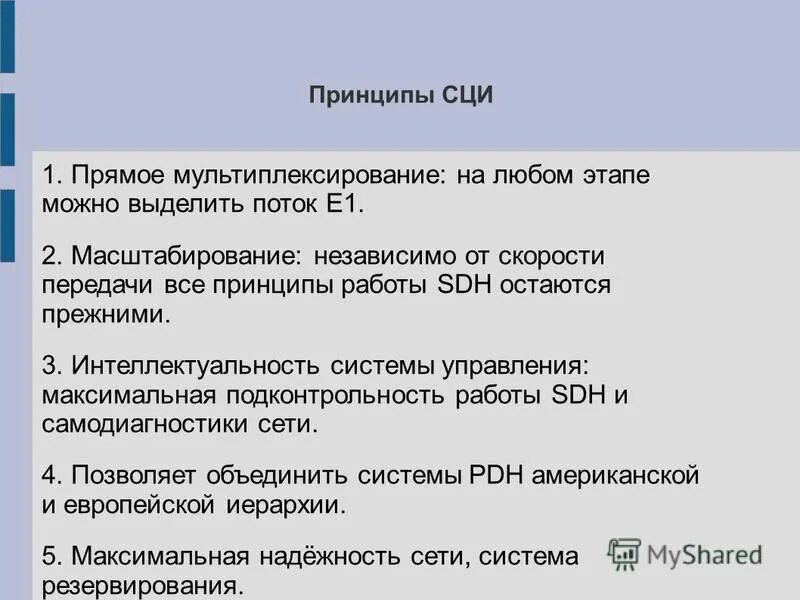 Принципы СЦИ

1. Прямое мультиплексирование: на любом этапе можно выделить поток Е1.

2. Масштабирование: независимо от скорости передачи все принципы работы SDH остаются прежними.

3. Интеллектуальность системы управления: максимальная подконтрольность работы SDH и самодиагностики сети.

4. Позволяет объединить системы PDH американской и европейской иерархии.

5. Максимальная надёжность сети, система резервирования.

MyShared